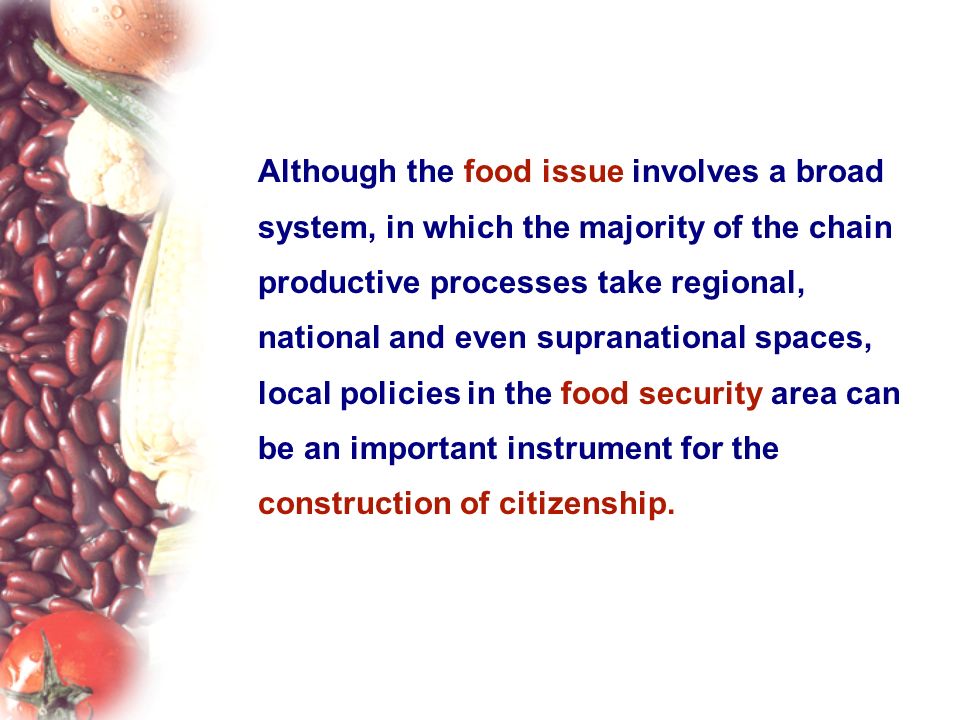 Although the food issue involves a broad system, in which the majority of the chain productive processes take regional, national and even supranational spaces, local policies in the food security area can be an important instrument for the construction of citizenship.